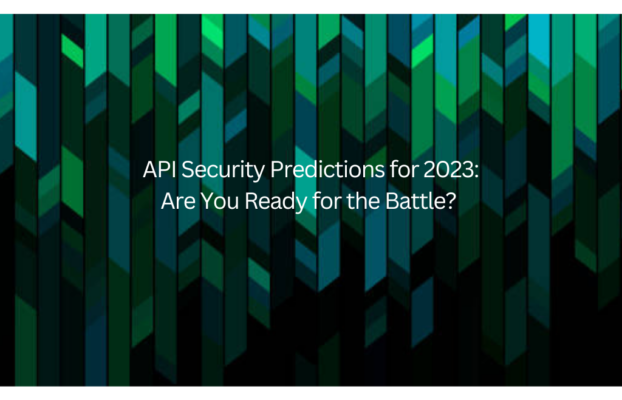 API Security Predictions for 2023:
Are You Ready for the Battle?